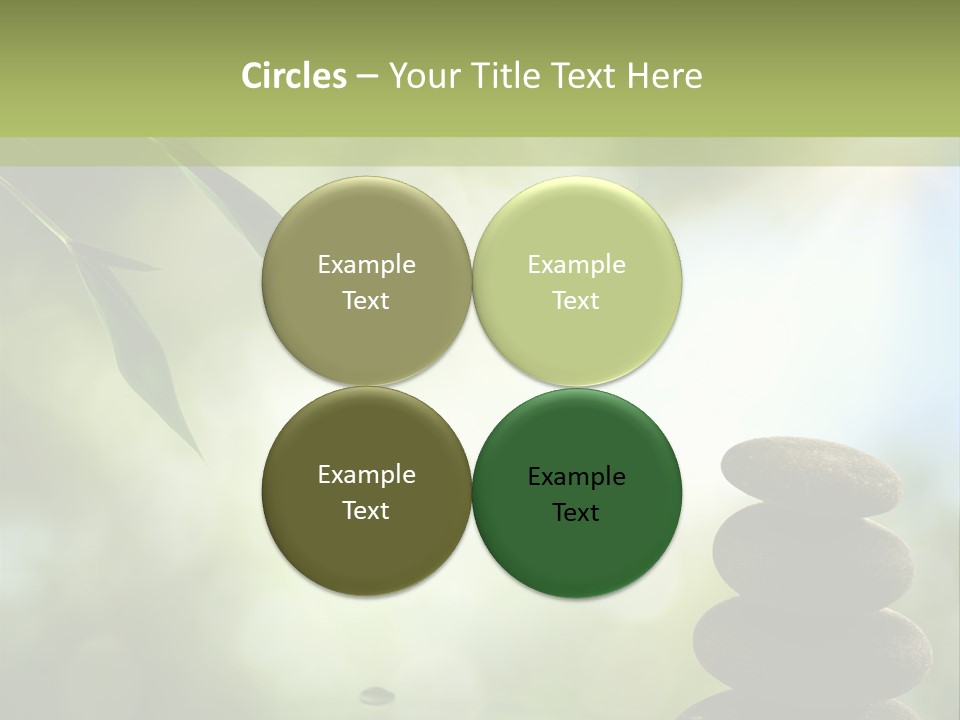 Circles – Your Title Text Here

Example Text

Example Text

Example Text

Example Text